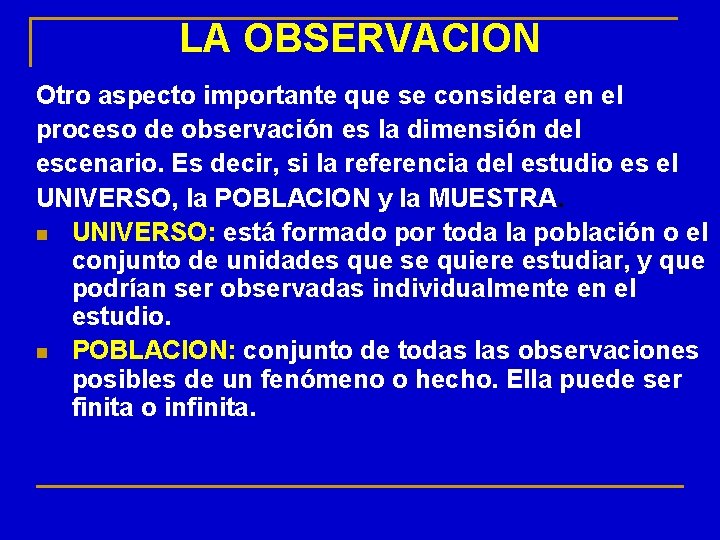 LA OBSERVACION

Otro aspecto importante que se considera en el proceso de observación es la dimensión del escenario. Es decir, si la referencia del estudio es el UNIVERSO, la POBLACION y la MUESTRA.

UNIVERSO: está formado por toda la población o el conjunto de unidades que se quiere estudiar, y que podrían ser observadas individualmente en el estudio.

POBLACION: conjunto de todas las observaciones posibles de un fenómeno o hecho. Ella puede ser finita o infinita.